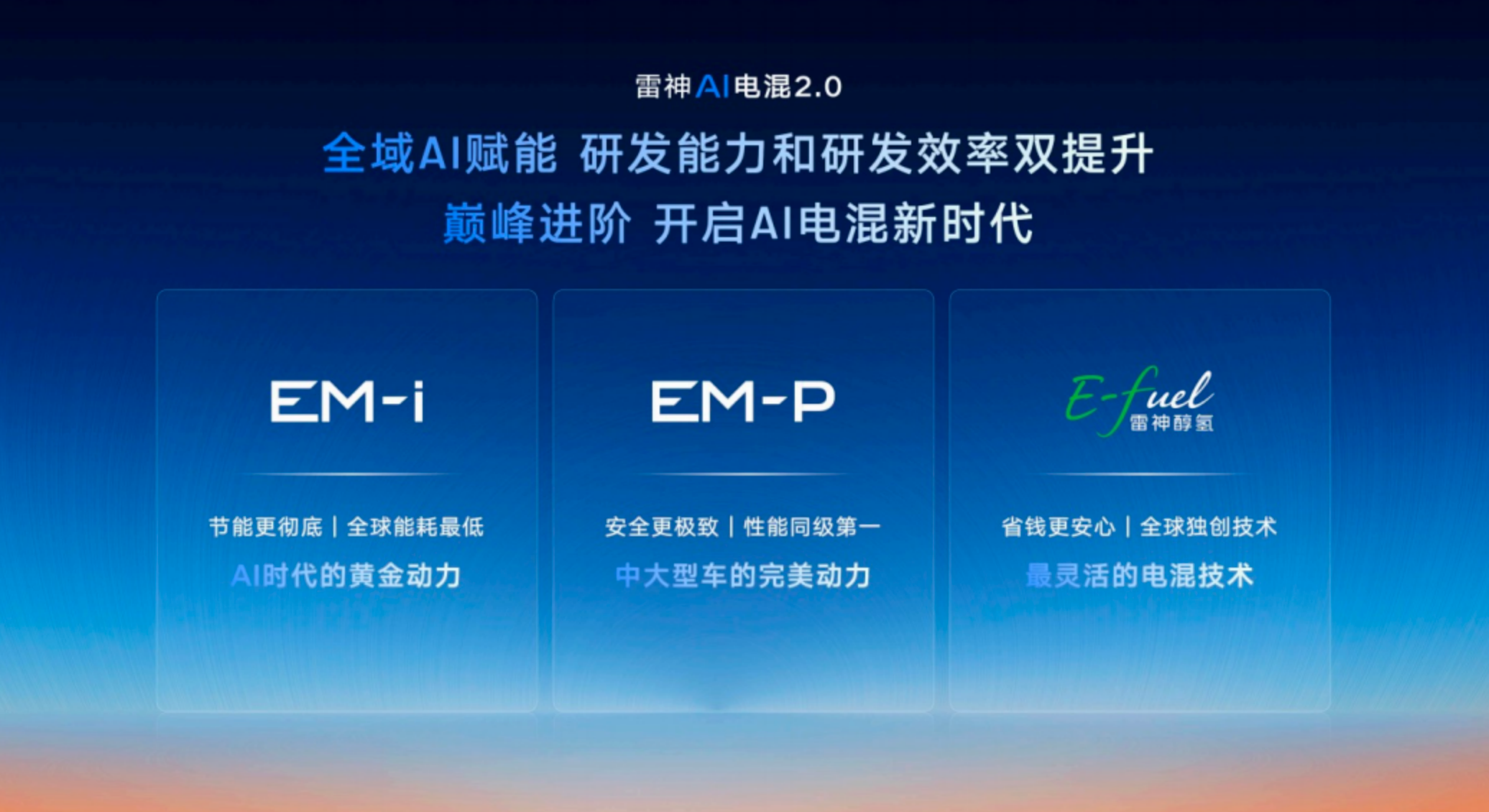 雷神AI电混2.0

全域AI赋能 研发能力和研发效率双提升
巅峰进阶 开启AI电混新时代

EM-i

节能更彻底 | 全球能耗最低

AI时代的黄金动力

EM-P

安全更极致 | 性能同级第一

中大型车的完美动力

E-fuel
雷神醇氢

省钱更安心 | 全球独创技术

最灵活的电混技术